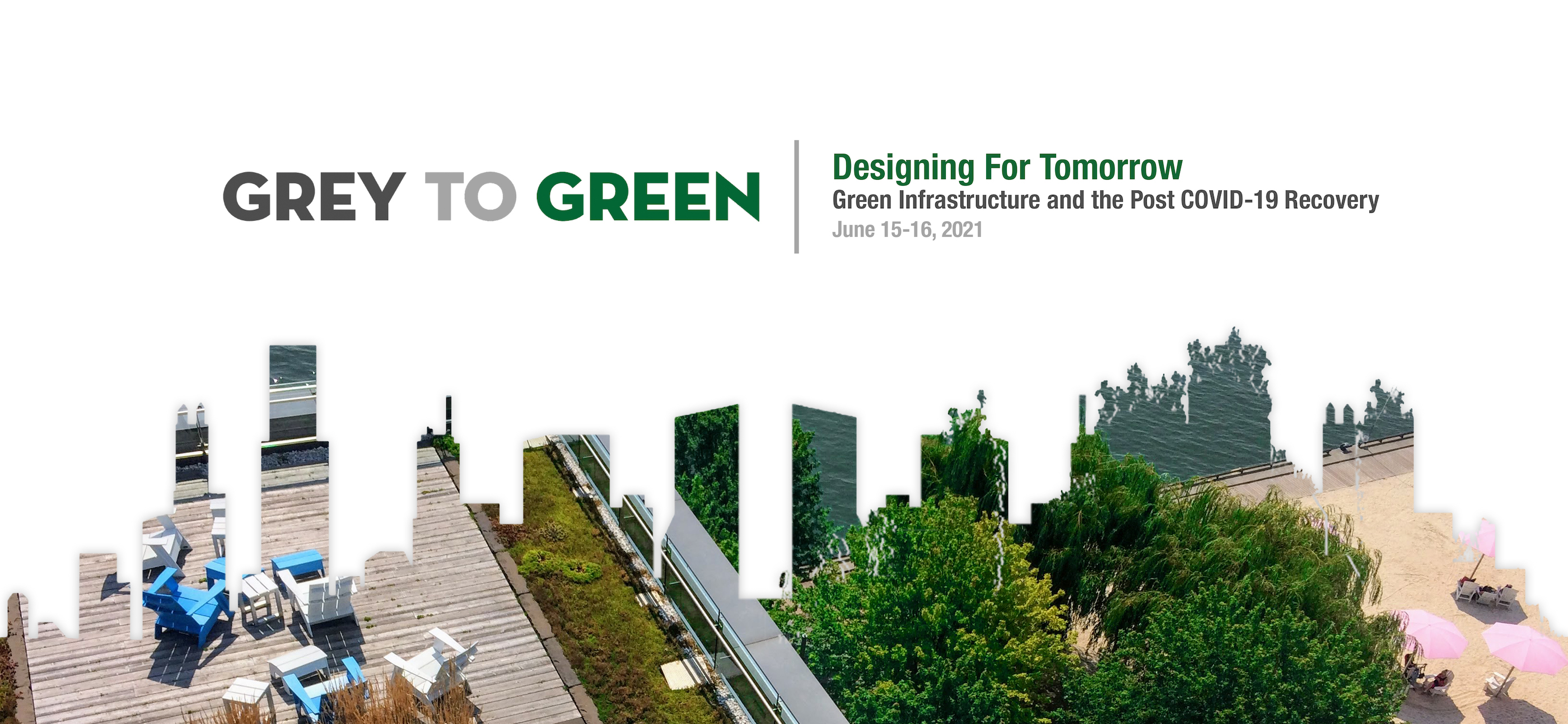 GREY TO GREEN

Designing For Tomorrow
Green Infrastructure and the Post COVID-19 Recovery
June 15-16, 2021